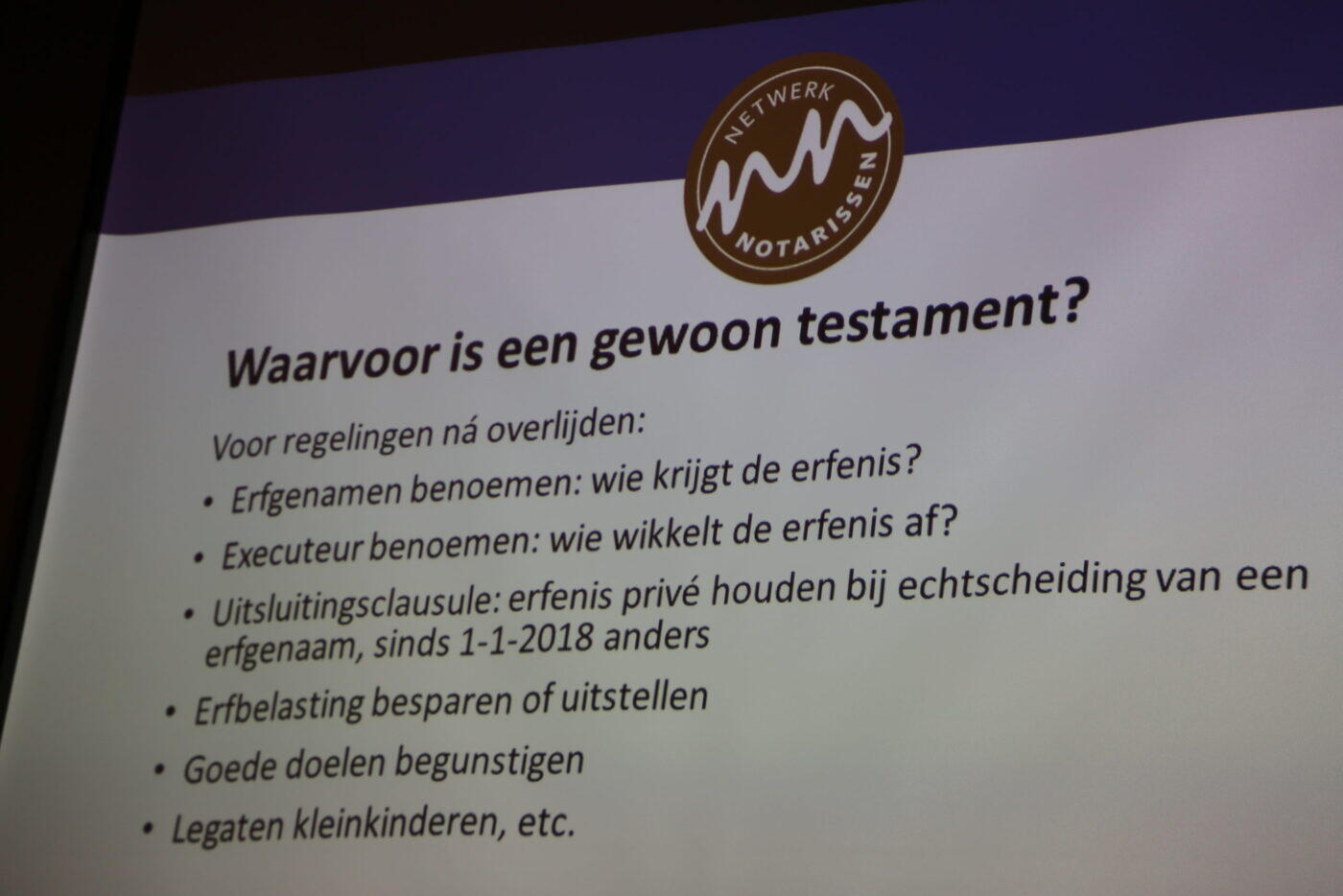 NETWERK NOTARISSEN

Waarvoor is een gewoon testament?

Voor regelingen ná overlijden:

• Erfgenamen benoemen: wie krijgt de erfenis?
• Executeur benoemen: wie wikkelt de erfenis af?
• Uitsluitingsclausule: erfenis privé houden bij echtscheiding van een erfgenaam, sinds 1-1-2018 anders
• Erfbelasting besparen of uitstellen
• Goede doelen begunstigen
• Legaten kleinkinderen, etc.